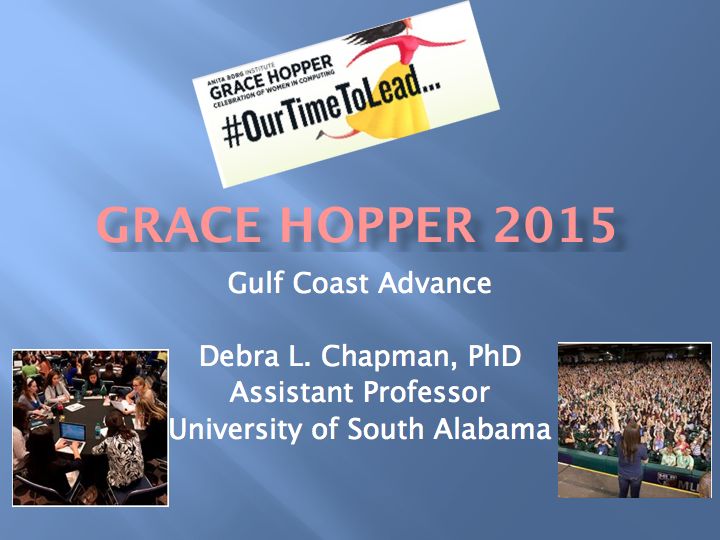 ANITA BORG INSTITUTE
GRACE HOPPER
CELEBRATION OF WOMEN IN COMPUTING
#OurTimeToLead...

GRACE HOPPER 2015

Gulf Coast Advance

Debra L. Chapman, PhD
Assistant Professor
University of South Alabama